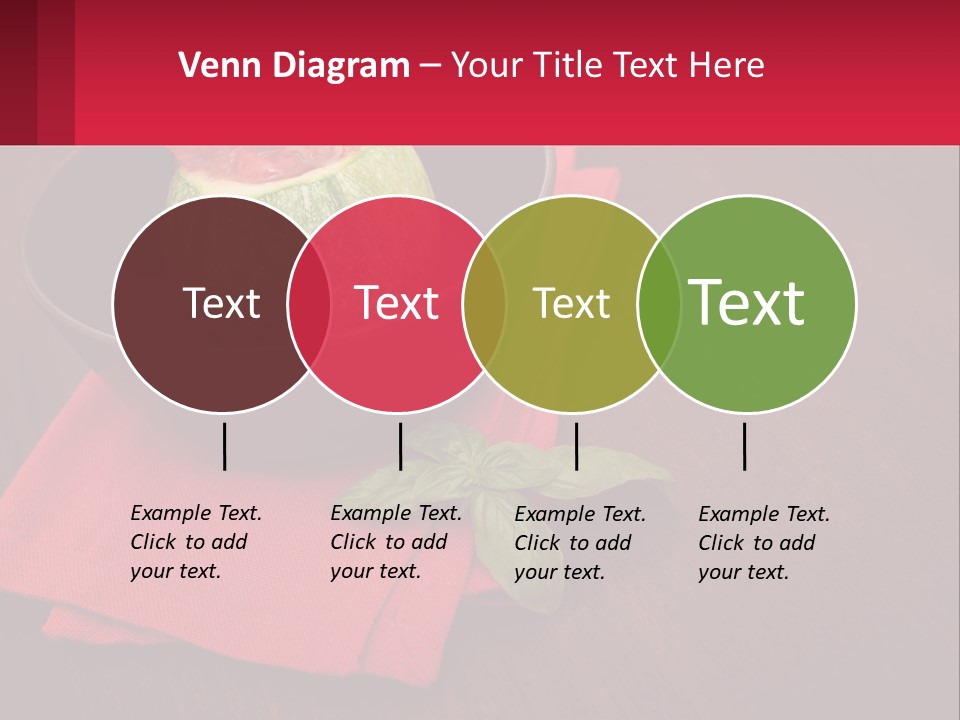 Venn Diagram – Your Title Text Here

Text

Text

Text

Text

Example Text. Click to add your text.

Example Text. Click to add your text.

Example Text. Click to add your text.

Example Text. Click to add your text.